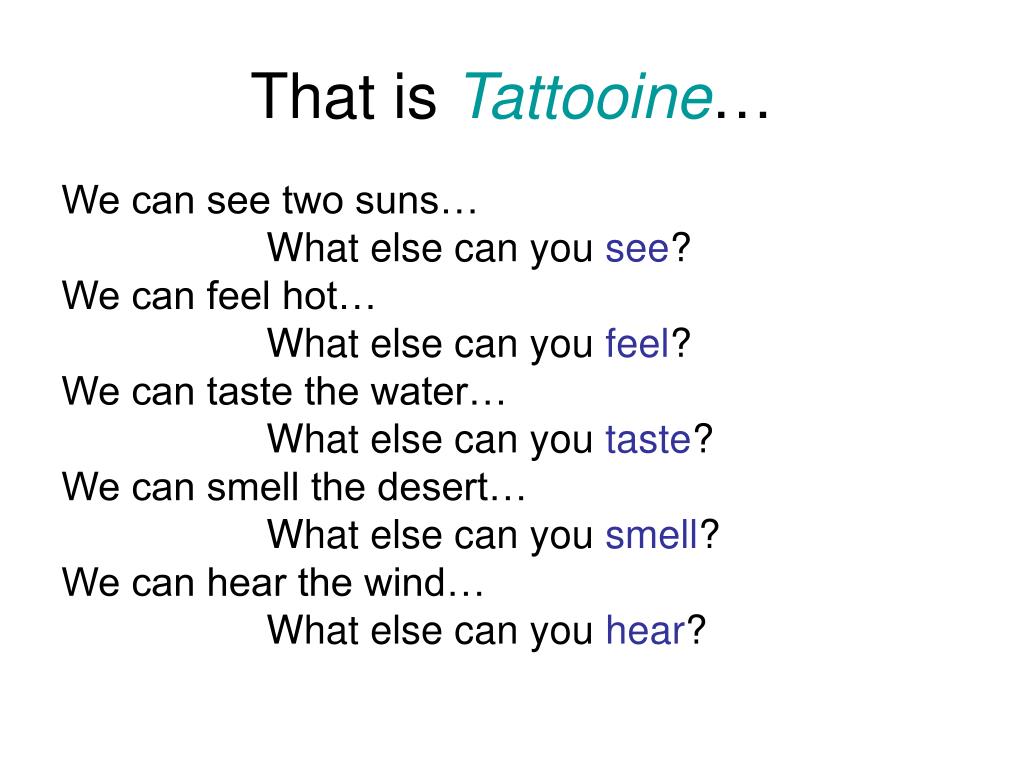 That is Tattooine…

We can see two suns…
What else can you see?
We can feel hot…
What else can you feel?
We can taste the water…
What else can you taste?
We can smell the desert…
What else can you smell?
We can hear the wind…
What else can you hear?